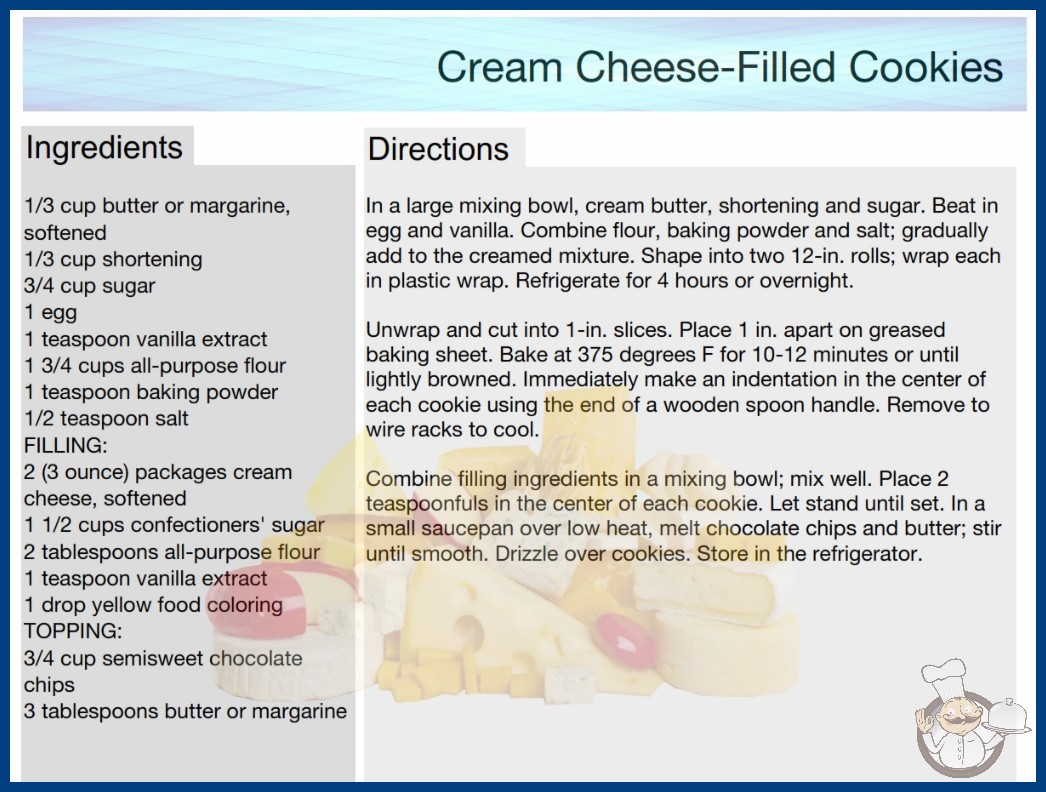 Cream Cheese-Filled Cookies

Ingredients

1/3 cup butter or margarine, softened
1/3 cup shortening
3/4 cup sugar
1 egg
1 teaspoon vanilla extract
1 3/4 cups all-purpose flour
1 teaspoon baking powder
1/2 teaspoon salt
FILLING:
2 (3 ounce) packages cream cheese, softened
1 1/2 cups confectioners' sugar
2 tablespoons all-purpose flour
1 teaspoon vanilla extract
1 drop yellow food coloring
TOPPING:
3/4 cup semisweet chocolate chips
3 tablespoons butter or margarine

Directions

In a large mixing bowl, cream butter, shortening and sugar. Beat in egg and vanilla. Combine flour, baking powder and salt; gradually add to the creamed mixture. Shape into two 12-in. rolls; wrap each in plastic wrap. Refrigerate for 4 hours or overnight.

Unwrap and cut into 1-in. slices. Place 1 in. apart on greased baking sheet. Bake at 375 degrees F for 10-12 minutes or until lightly browned. Immediately make an indentation in the center of each cookie using the end of a wooden spoon handle. Remove to wire racks to cool.

Combine filling ingredients in a mixing bowl; mix well. Place 2 teaspoonfuls in the center of each cookie. Let stand until set. In a small saucepan over low heat, melt chocolate chips and butter; stir until smooth. Drizzle over cookies. Store in the refrigerator.